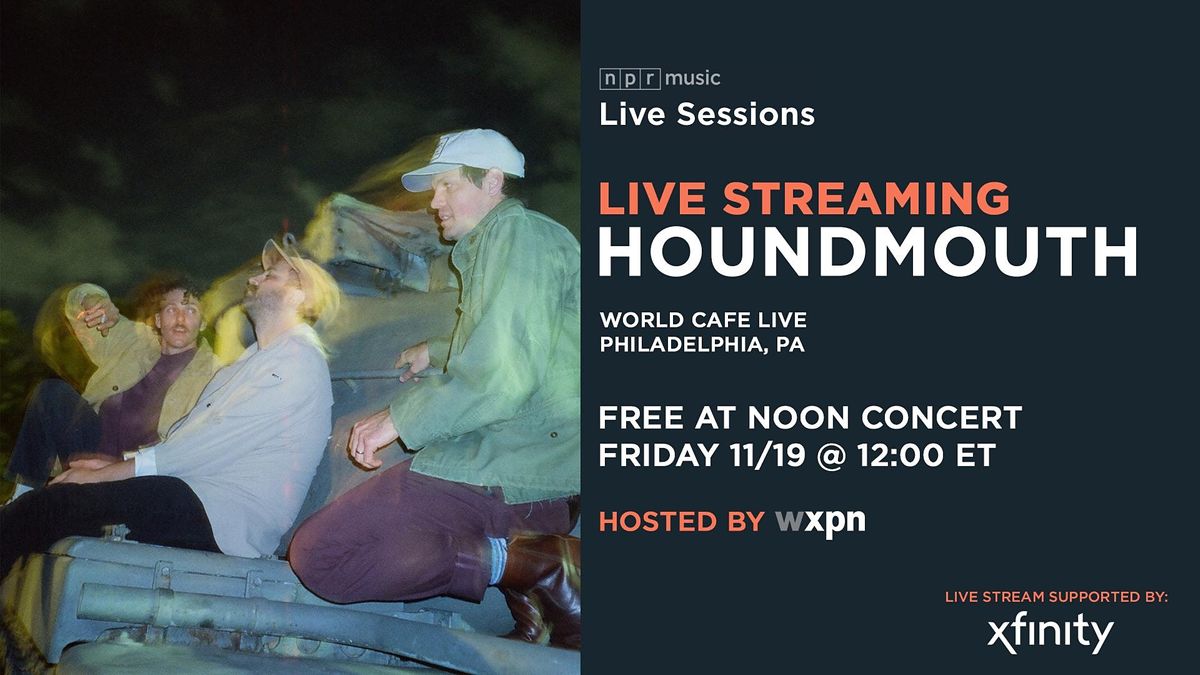 npr music
Live Sessions

LIVE STREAMING
HOUNDMOUTH

WORLD CAFE LIVE
PHILADELPHIA, PA

FREE AT NOON CONCERT
FRIDAY 11/19 @ 12:00 ET

HOSTED BY wxpn

LIVE STREAM SUPPORTED BY:
xfinity